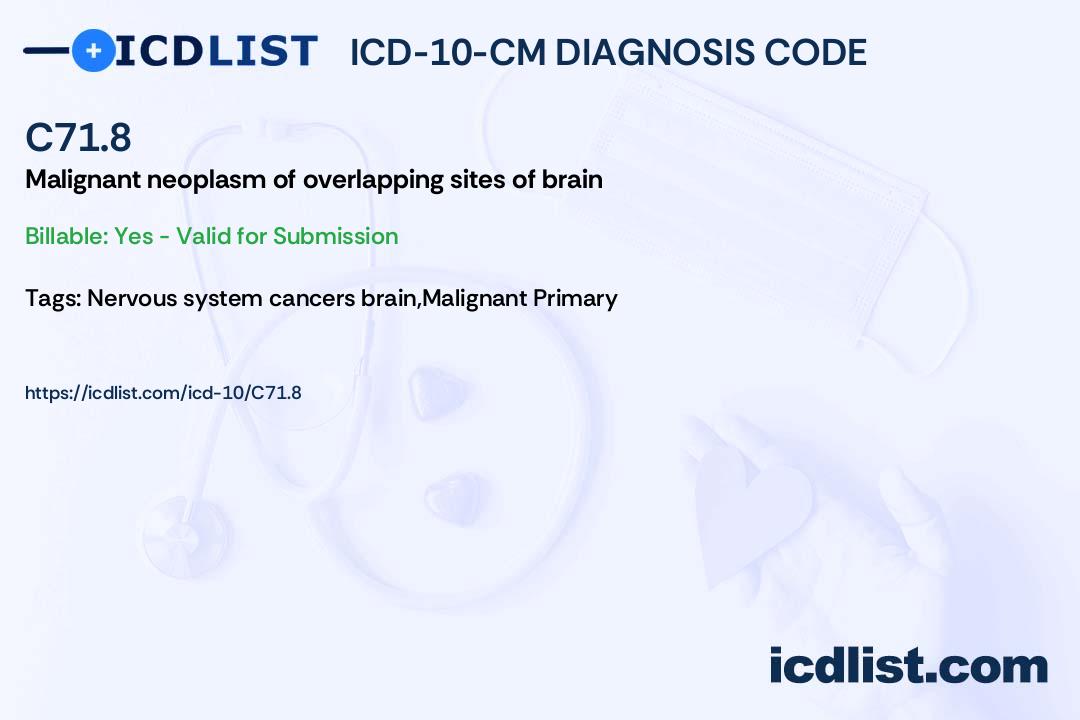 ICDLIST ICD-10-CM DIAGNOSIS CODE

C71.8

Malignant neoplasm of overlapping sites of brain

Billable: Yes - Valid for Submission

Tags: Nervous system cancers brain,Malignant Primary

https://icdlist.com/icd-10/C71.8

icdlist.com